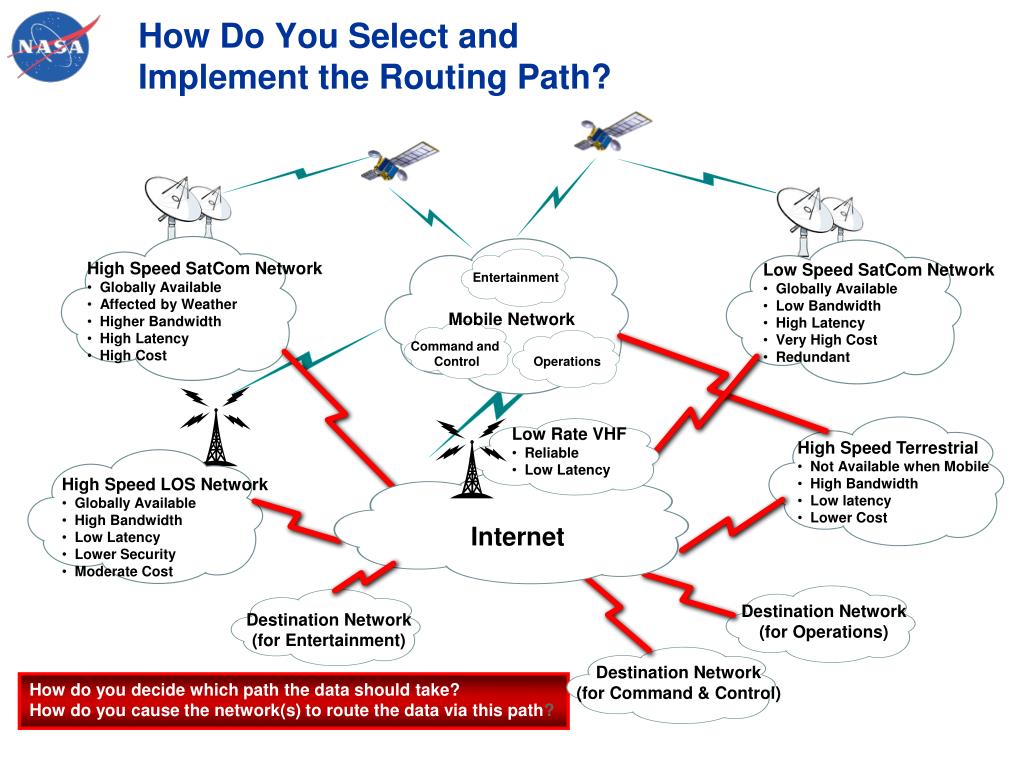 NASA

How Do You Select and Implement the Routing Path?

High Speed SatCom Network
• Globally Available
• Affected by Weather
• Higher Bandwidth
• High Latency
• High Cost

Entertainment

Mobile Network

Command and Control

Operations

Low Speed SatCom Network
• Globally Available
• Low Bandwidth
• High Latency
• Very High Cost
• Redundant

Low Rate VHF
• Reliable
• Low Latency

High Speed Terrestrial
• Not Available when Mobile
• High Bandwidth
• Low latency
• Lower Cost

High Speed LOS Network
• Globally Available
• High Bandwidth
• Low Latency
• Lower Security
• Moderate Cost

Internet

Destination Network (for Entertainment)

Destination Network (for Operations)

Destination Network (for Command & Control)

How do you decide which path the data should take?
How do you cause the network(s) to route the data via this path?